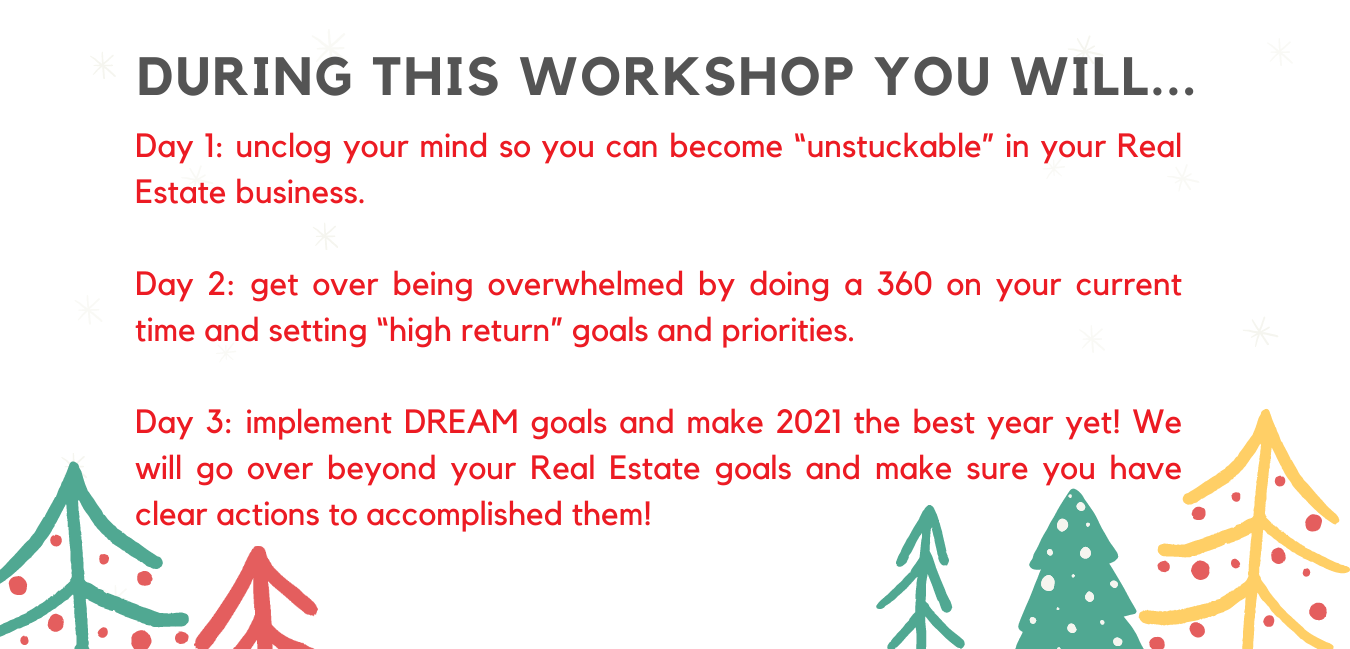 DURING THIS WORKSHOP YOU WILL...

Day 1: unclog your mind so you can become “unstuckable” in your Real Estate business.

Day 2: get over being overwhelmed by doing a 360 on your current time and setting “high return” goals and priorities.

Day 3: implement DREAM goals and make 2021 the best year yet! We will go over beyond your Real Estate goals and make sure you have clear actions to accomplished them!